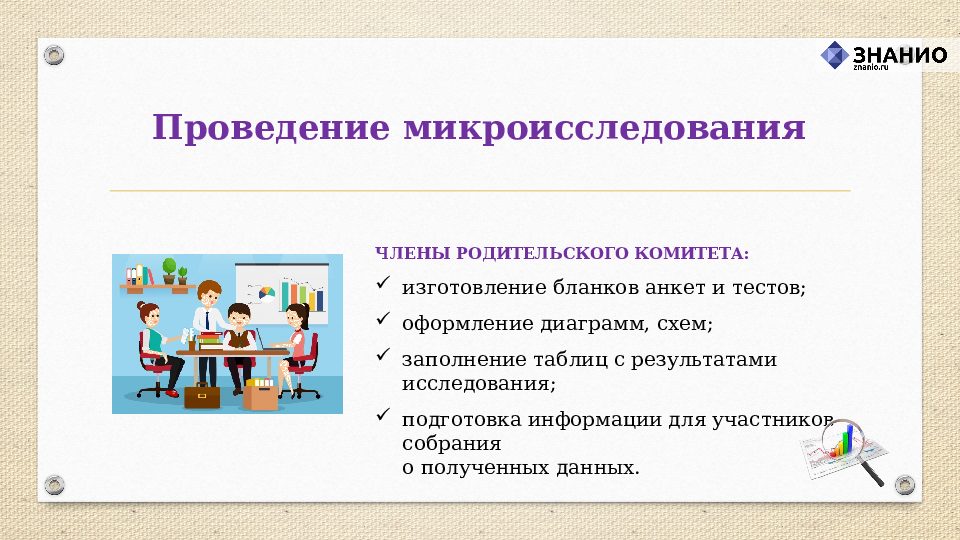 ЗНАНИО
znanio.ru

Проведение микроисследования

ЧЛЕНЫ РОДИТЕЛЬСКОГО КОМИТЕТА:

✓ изготовление бланков анкет и тестов;

✓ оформление диаграмм, схем;

✓ заполнение таблиц с результатами исследования;

✓ подготовка информации для участников собрания
о полученных данных.